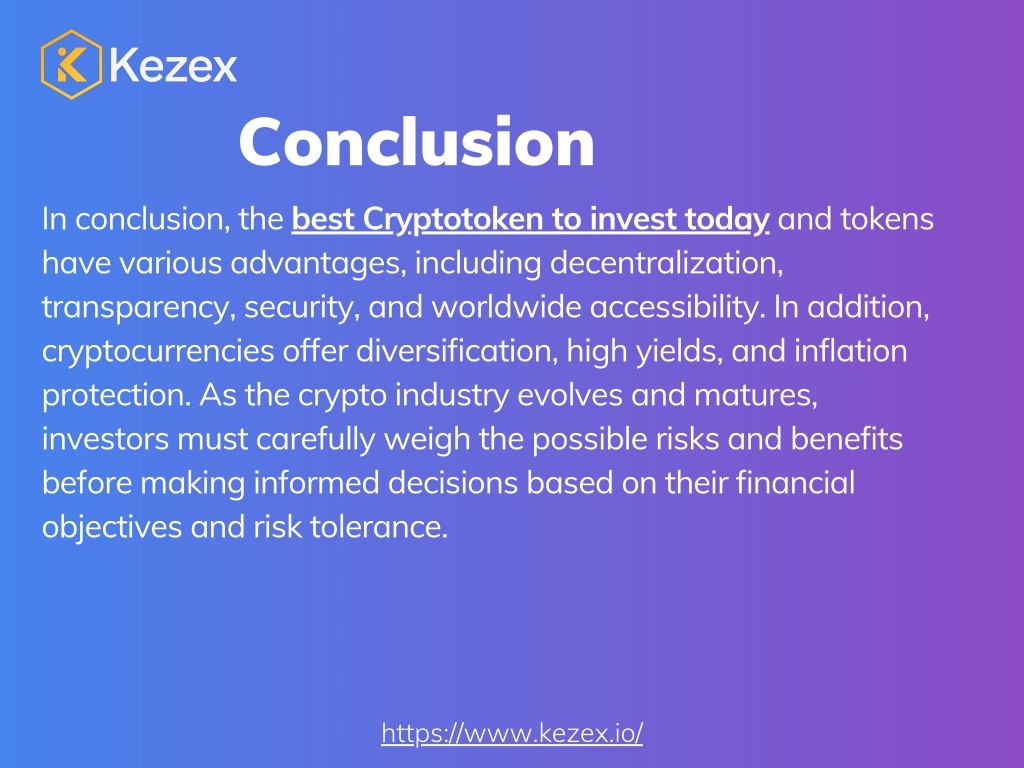 Kezex

Conclusion

In conclusion, the best Cryptotoken to invest today and tokens have various advantages, including decentralization, transparency, security, and worldwide accessibility. In addition, cryptocurrencies offer diversification, high yields, and inflation protection. As the crypto industry evolves and matures, investors must carefully weigh the possible risks and benefits before making informed decisions based on their financial objectives and risk tolerance.

https://www.kezex.io/